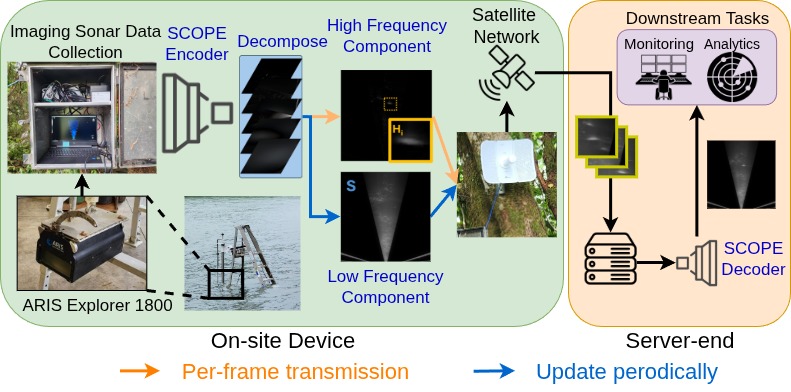 Imaging Sonar Data Collection

SCOPE Encoder

Decompose

High Frequency Component

$H_i$

S

Low Frequency Component

Satellite Network

ARIS

ARIS Explorer 1800

Downstream Tasks

Monitoring

Analytics

SCOPE Decoder

On-site Device

Server-end

Per-frame transmission

Update perodically